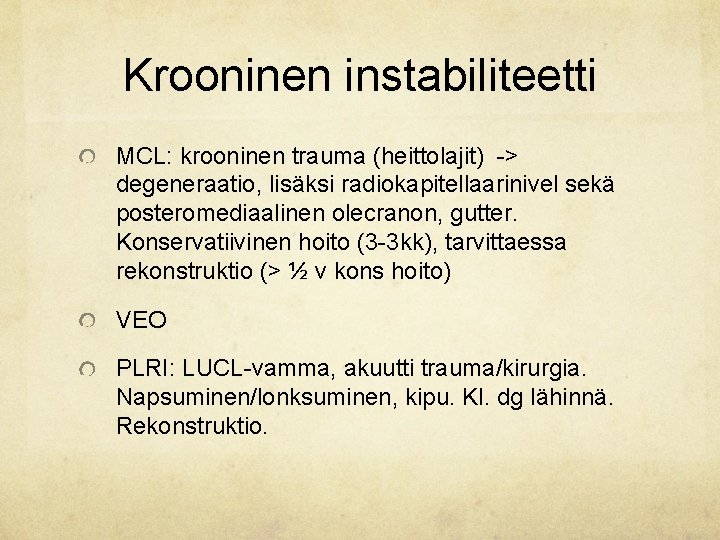 Krooninen instabiliteetti

MCL: krooninen trauma (heittolajit) -> degeneraatio, lisäksi radiokapitellaarinivel sekä posteromediaalinen olecranon, gutter. Konservatiivinen hoito (3-3kk), tarvittaessa rekonstruktio (> ½ v kons hoito)

VEO

PLRI: LUCL-vamma, akuutti trauma/kirurgia. Napsuminen/lonksuminen, kipu. Kl. dg lähinnä. Rekonstruktio.